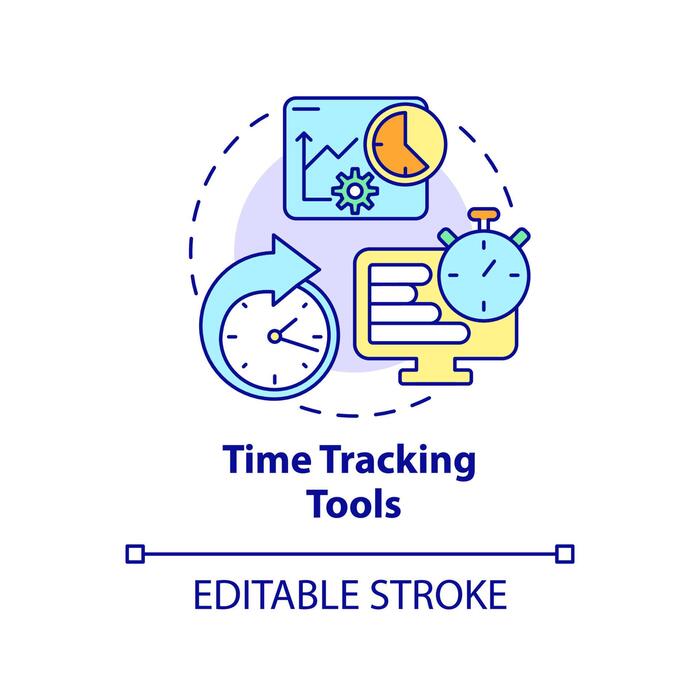 Time Tracking Tools

EDITABLE STROKE